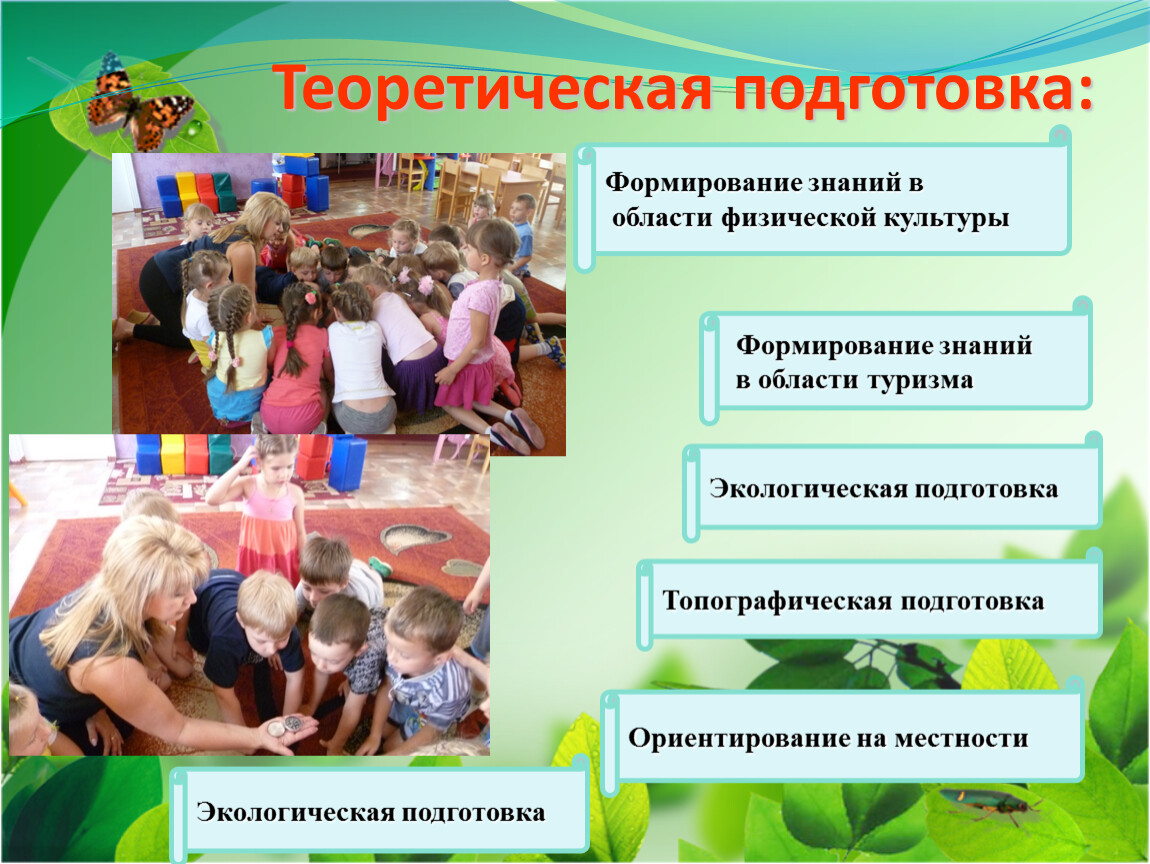 Теоретическая подготовка:

Формирование знаний в области физической культуры

Формирование знаний в области туризма

Экологическая подготовка

Топографическая подготовка

Ориентирование на местности

Экологическая подготовка